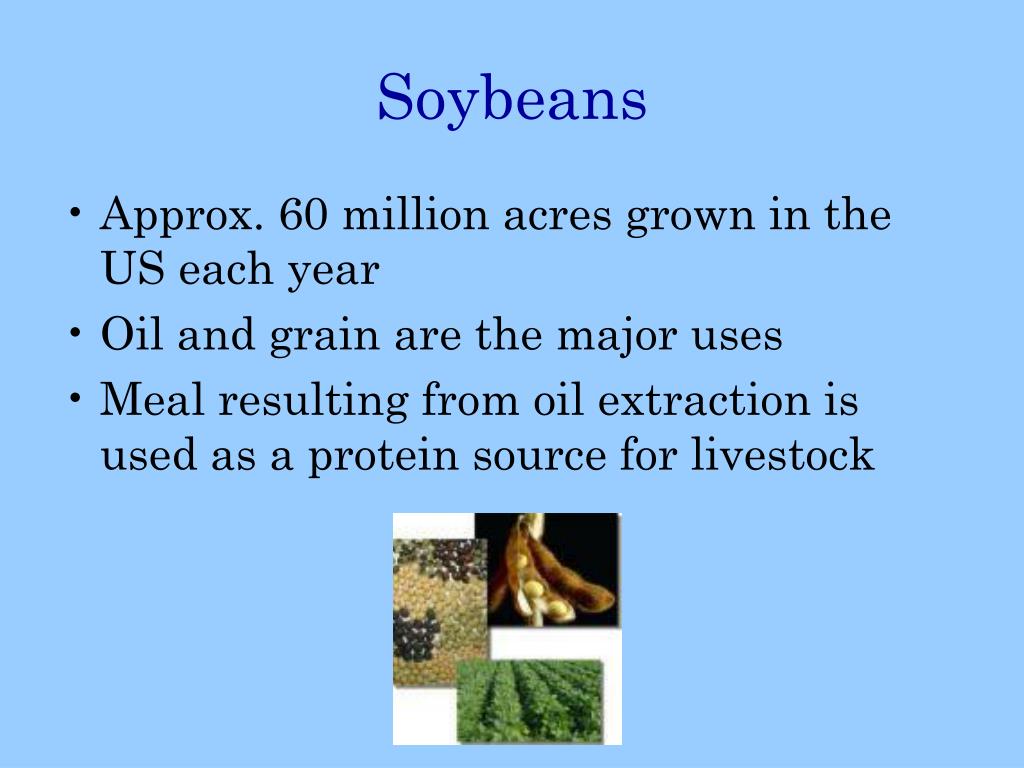 Soybeans

• Approx. 60 million acres grown in the US each year
• Oil and grain are the major uses
• Meal resulting from oil extraction is used as a protein source for livestock